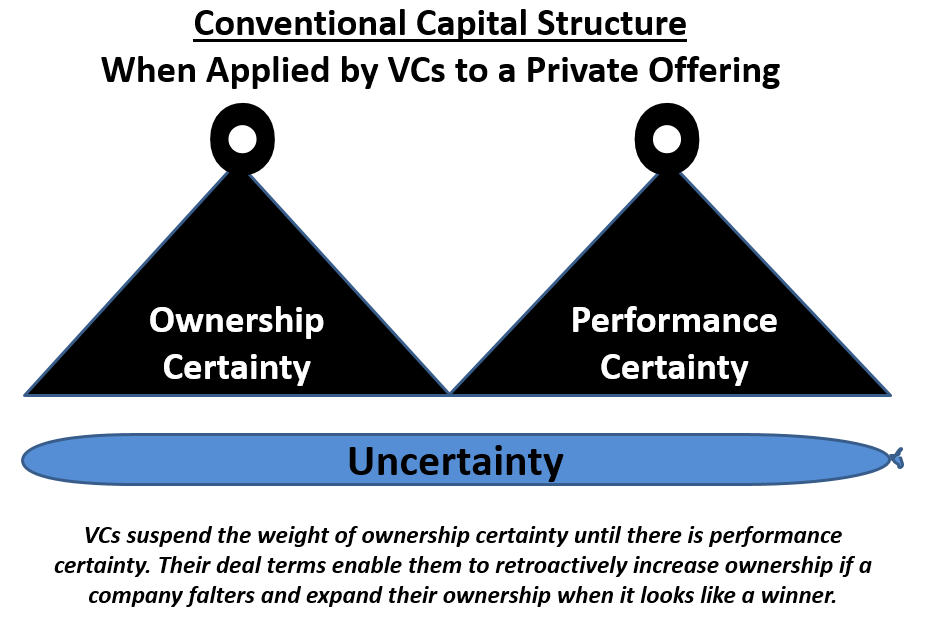 Conventional Capital Structure
When Applied by VCs to a Private Offering

Ownership Certainty

Performance Certainty

Uncertainty

VCs suspend the weight of ownership certainty until there is performance certainty. Their deal terms enable them to retroactively increase ownership if a company falters and expand their ownership when it looks like a winner.